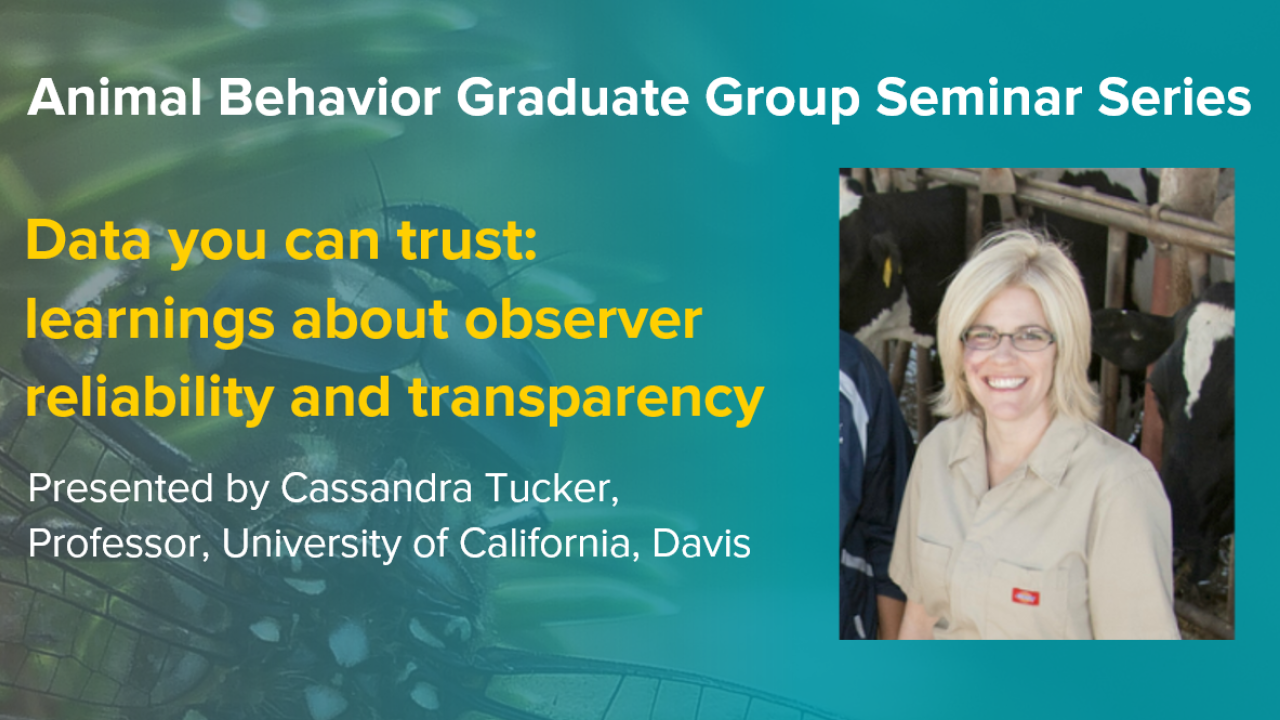 Animal Behavior Graduate Group Seminar Series

Data you can trust: learnings about observer reliability and transparency

Presented by Cassandra Tucker, Professor, University of California, Davis